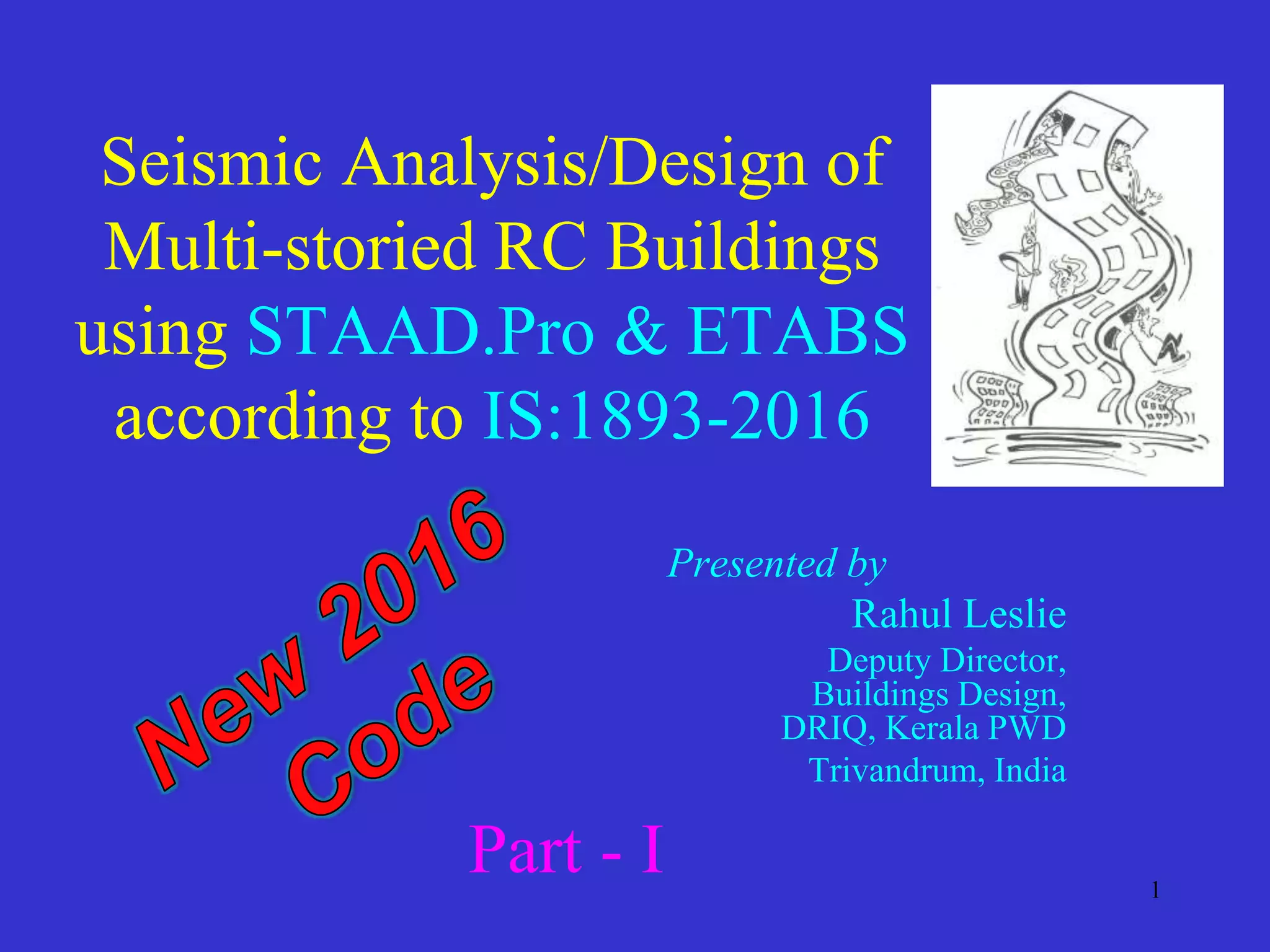 Seismic Analysis/Design of Multi-storied RC Buildings using STAAD.Pro & ETABS according to IS:1893-2016

New 2016 Code

Presented by

Rahul Leslie

Deputy Director, Buildings Design, DRIQ, Kerala PWD

Trivandrum, India

Part - I

1